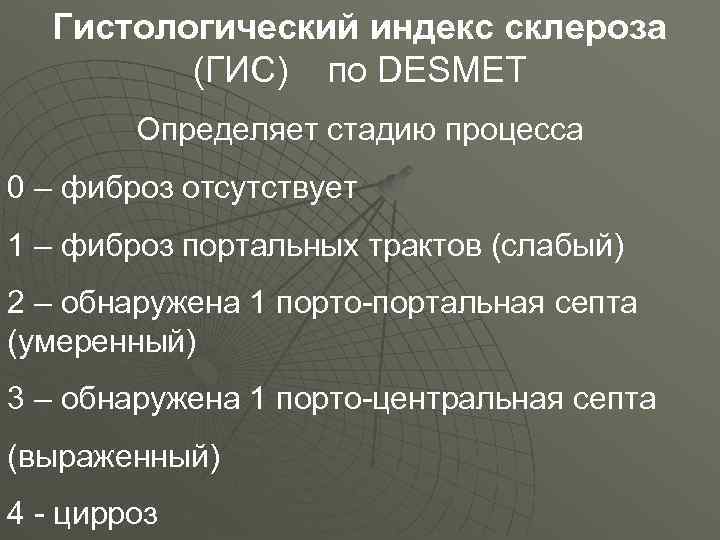 Гистологический индекс склероза (ГИС) по DESMET

Определяет стадию процесса

0 – фиброз отсутствует

1 – фиброз портальных трактов (слабый)

2 – обнаружена 1 порто-портальная септа (умеренный)

3 – обнаружена 1 порто-центральная септа

(выраженный)

4 - цирроз